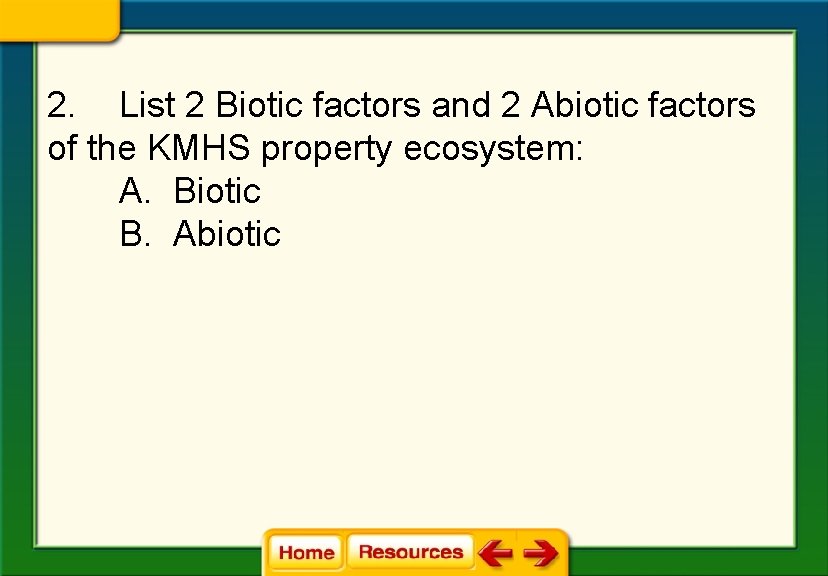 2. List 2 Biotic factors and 2 Abiotic factors of the KMHS property ecosystem:

A. Biotic

B. Abiotic

Home Resources